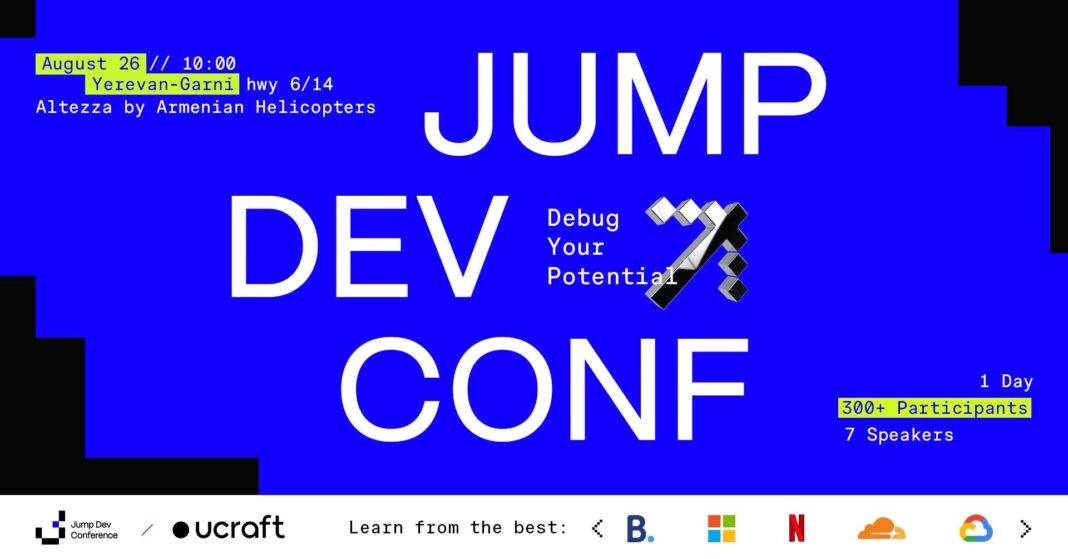 August 26 // 10:00
Yerevan-Garni hwy 6/14
Altezza by Armenian Helicopters

JUMP
DEV
CONF

Debug
Your
Potential

1 Day
300+ Participants
7 Speakers

Jump Dev Conference / ucraft

Learn from the best: < B. N >